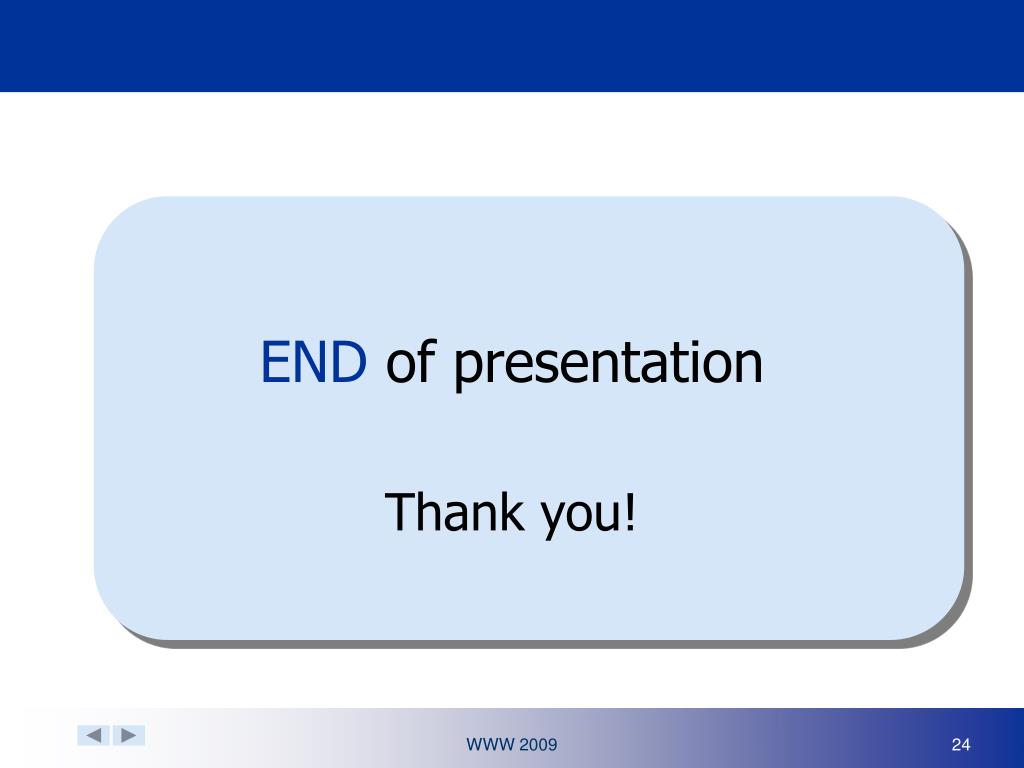 END of presentation

Thank you!

WWW 2009

24